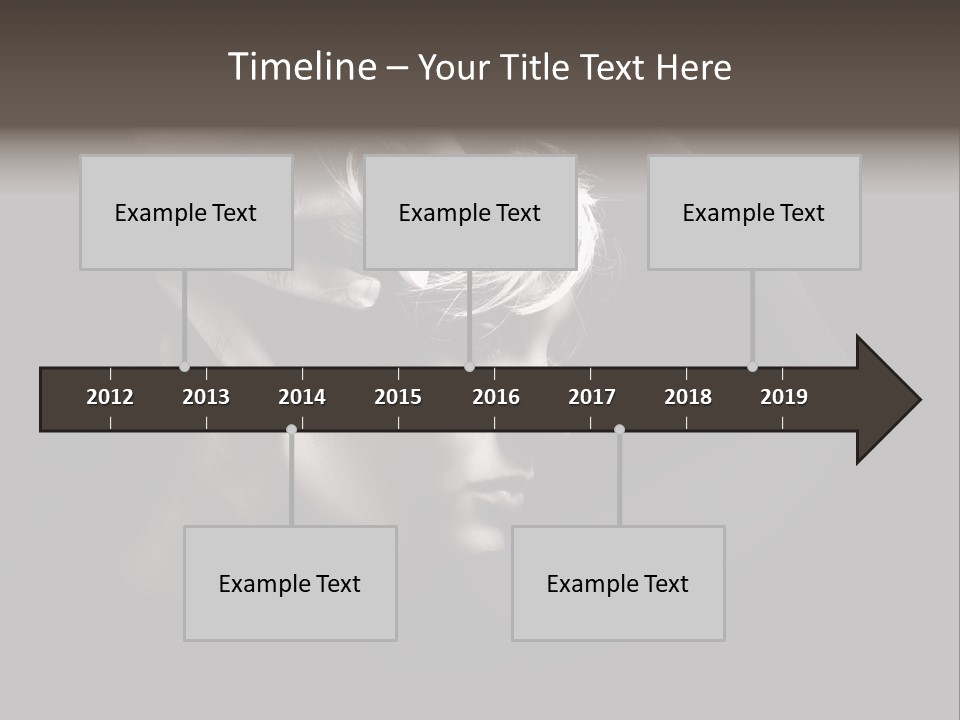 Timeline – Your Title Text Here

Example Text

Example Text

Example Text

2012 2013 2014 2015 2016 2017 2018 2019

Example Text

Example Text